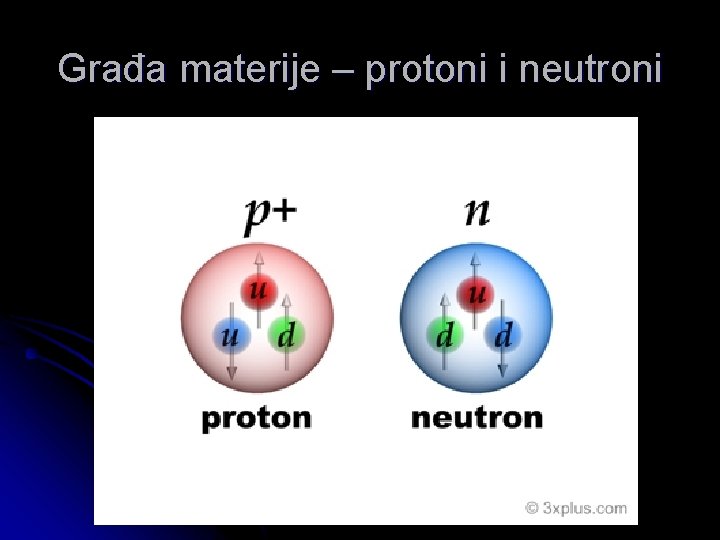 Građa materije – protoni i neutroni

$p+$

$u$

$u$

$d$

proton

$n$

$u$

$d$

$d$

neutron

© 3xplus.com